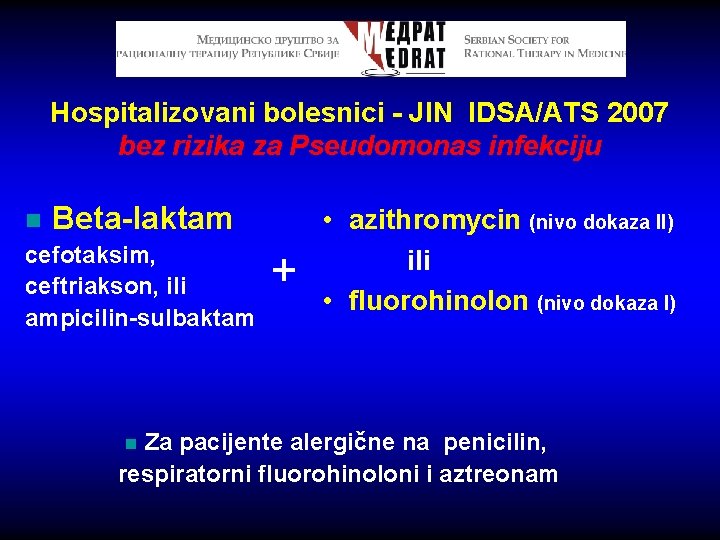 Медицинско друштво за рационалну терапију Републике Србије
МЕДРАТ
MEDRAT
Serbian Society for Rational Therapy in Medicine

Hospitalizovani bolesnici - JIN IDSA/ATS 2007
bez rizika za Pseudomonas infekciju

Beta-laktam
cefotaksim,
ceftriakson, ili
ampicilin-sulbaktam

+

• azithromycin (nivo dokaza II)
ili
• fluorohinolon (nivo dokaza I)

Za pacijente alergične na penicilin, respiratorni fluorohinoloni i aztreonam